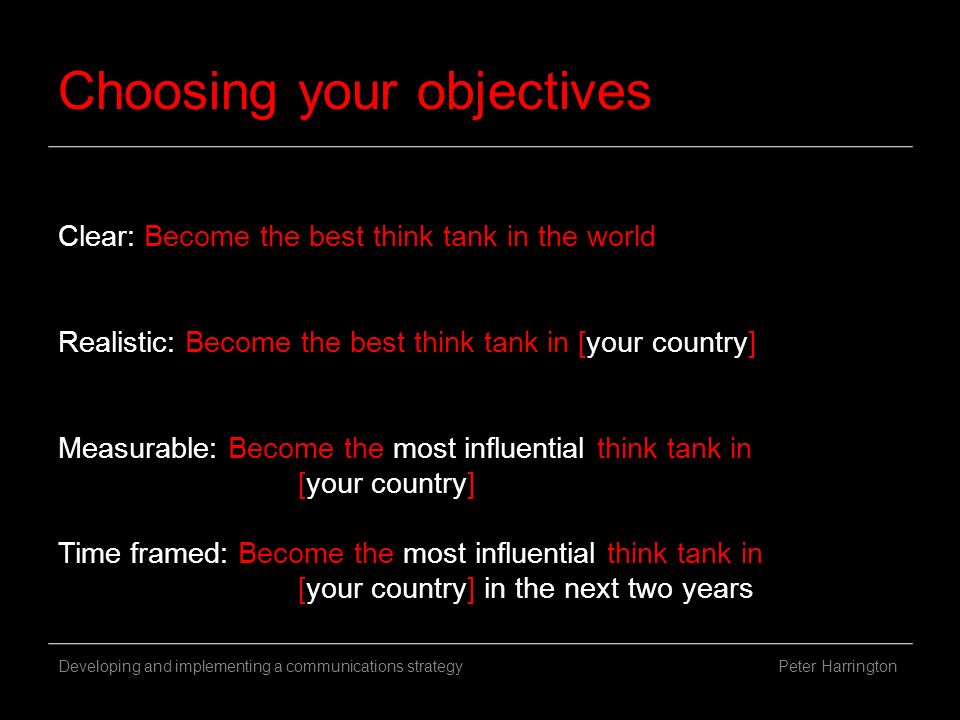 Choosing your objectives

Clear: Become the best think tank in the world

Realistic: Become the best think tank in [your country]

Measurable: Become the most influential think tank in [your country]

Time framed: Become the most influential think tank in [your country] in the next two years

Developing and implementing a communications strategy

Peter Harrington